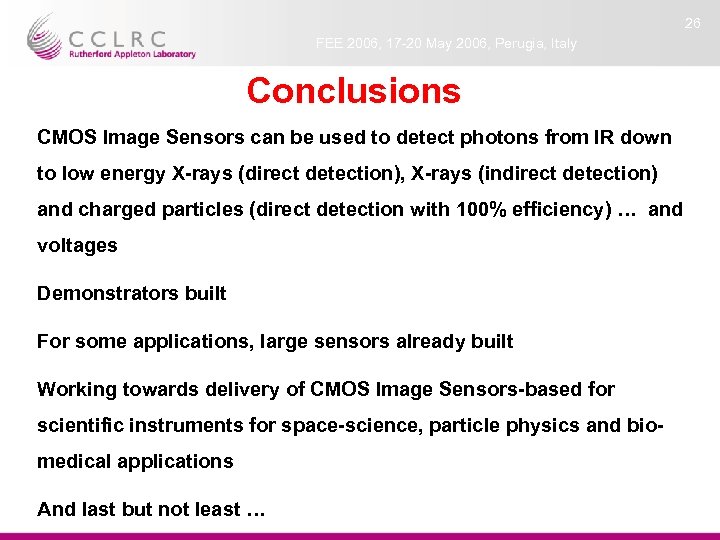 CCLRC
Rutherford Appleton Laboratory

FEE 2006, 17-20 May 2006, Perugia, Italy

26

Conclusions

CMOS Image Sensors can be used to detect photons from IR down to low energy X-rays (direct detection), X-rays (indirect detection) and charged particles (direct detection with 100% efficiency) … and voltages

Demonstrators built

For some applications, large sensors already built

Working towards delivery of CMOS Image Sensors-based for scientific instruments for space-science, particle physics and bio-medical applications

And last but not least …